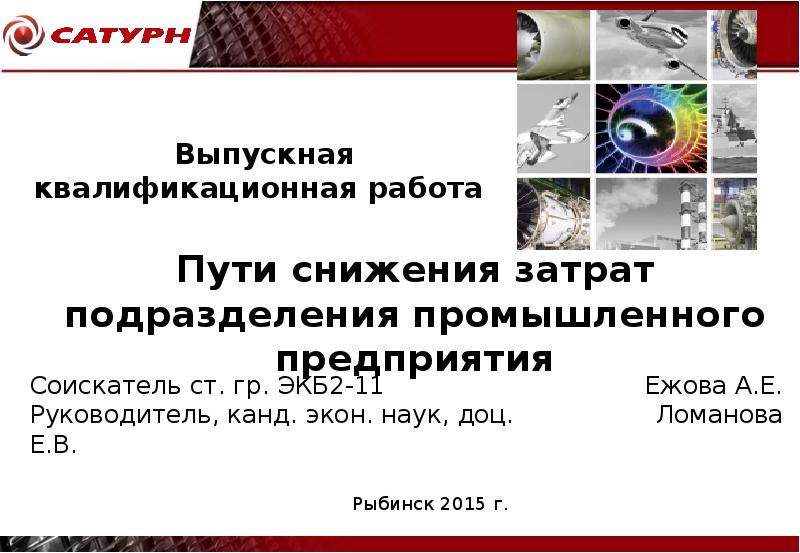 САТУРН

Выпускная квалификационная работа

Пути снижения затрат подразделения промышленного предприятия

Соискатель ст. гр. ЭКБ2-11 Ежова А.Е.
Руководитель, канд. экон. наук, доц. Ломанова Е.В.

Рыбинск 2015 г.